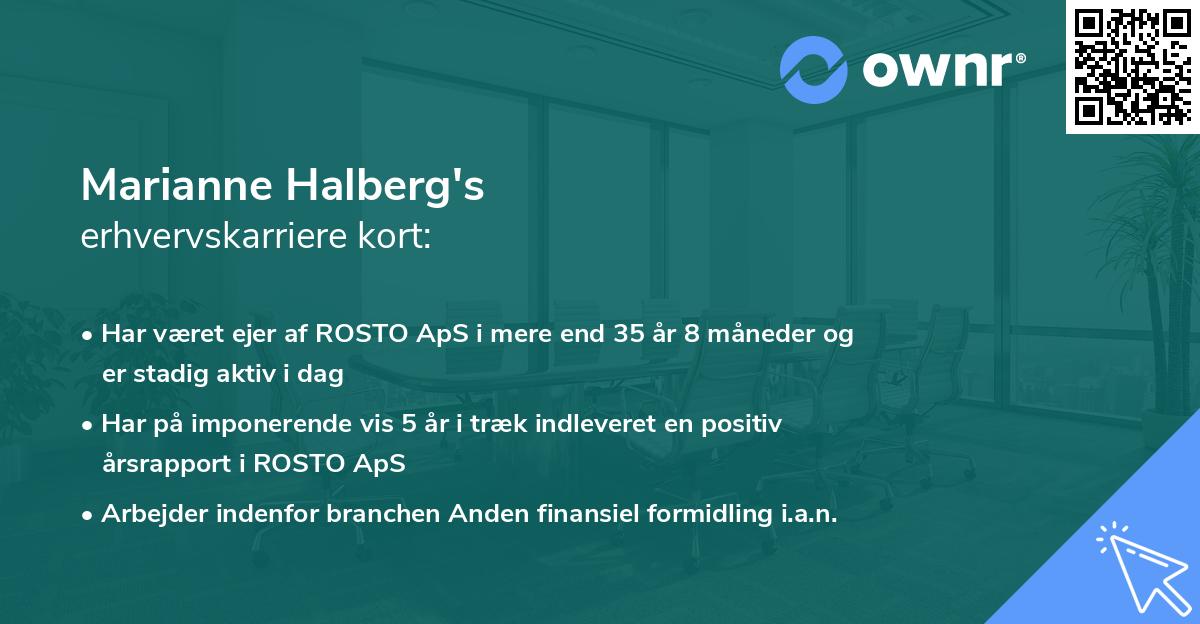 ownr®

Marianne Halberg's
erhvervskarriere kort:

• Har været ejer af ROSTO ApS i mere end 35 år 8 måneder og er stadig aktiv i dag
• Har på imponerende vis 5 år i træk indleveret en positiv årsrapport i ROSTO ApS
• Arbejder indenfor branchen Anden finansiel formidling i.a.n.